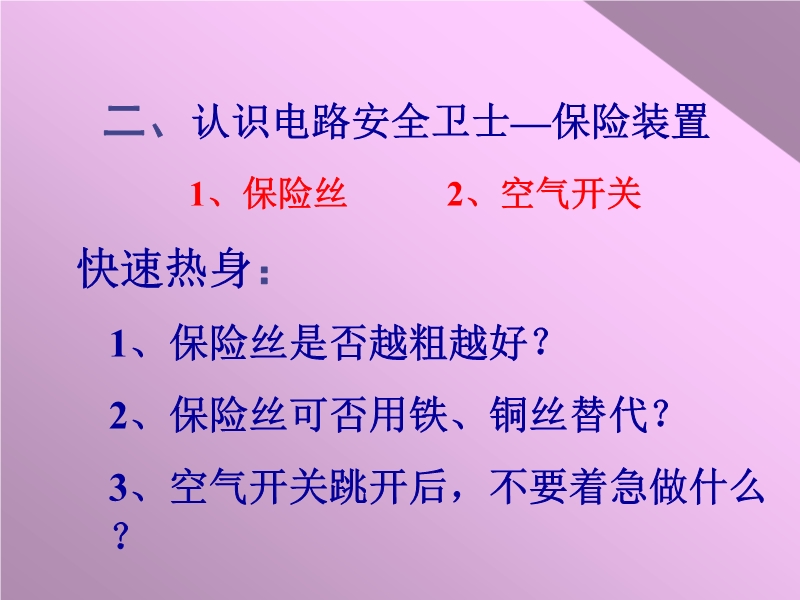 二、认识电路安全卫士—保险装置

1、保险丝　　2、空气开关

快速热身：

1、保险丝是否越粗越好？

2、保险丝可否用铁、铜丝替代？

3、空气开关跳开后，不要着急做什么？